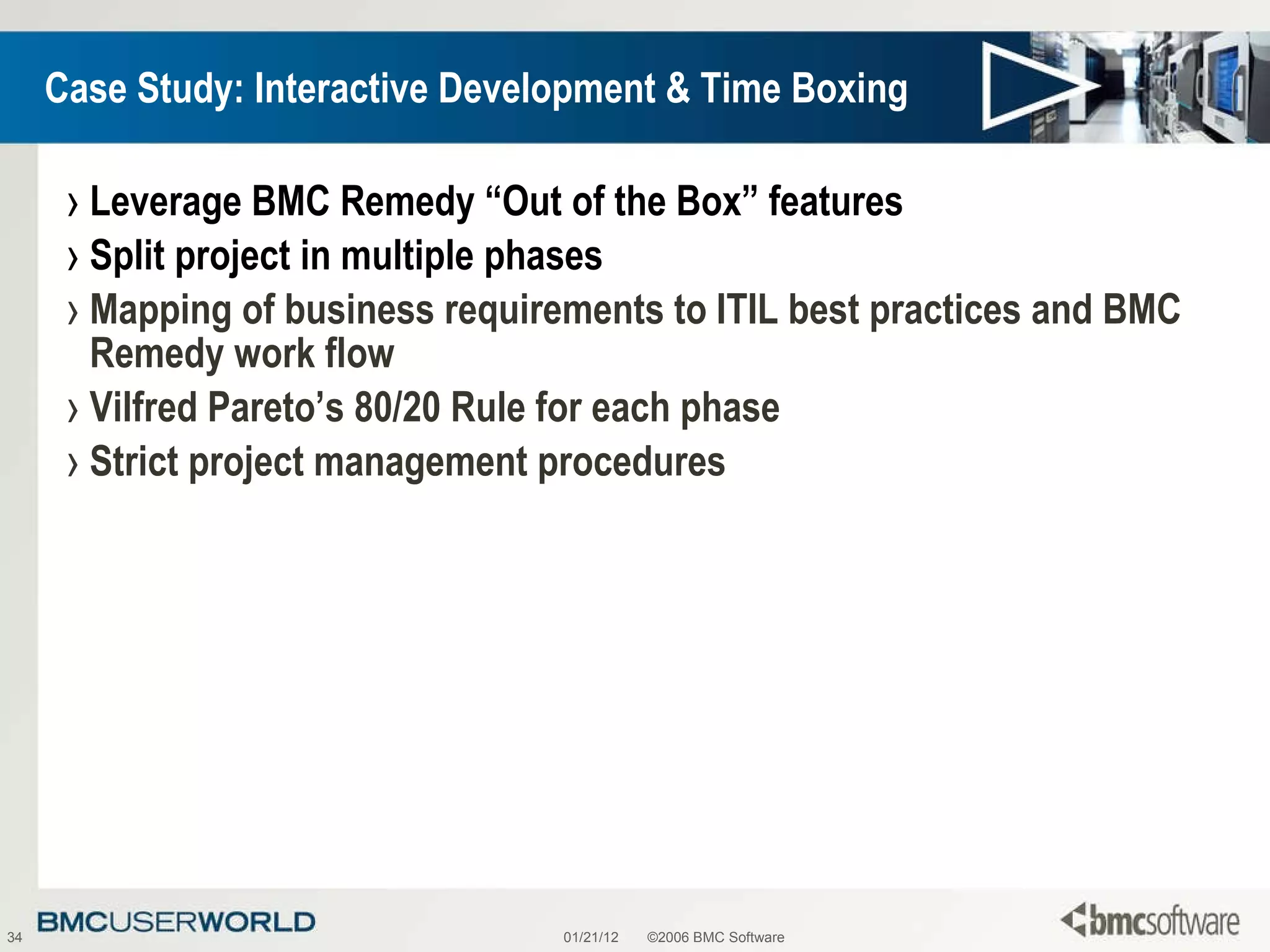 Case Study: Interactive Development & Time Boxing

› Leverage BMC Remedy “Out of the Box” features

› Split project in multiple phases

› Mapping of business requirements to ITIL best practices and BMC Remedy work flow

› Vilfred Pareto’s 80/20 Rule for each phase

› Strict project management procedures

34 BMCUSERWORLD 01/21/12 ©2006 BMC Software bmcsoftware